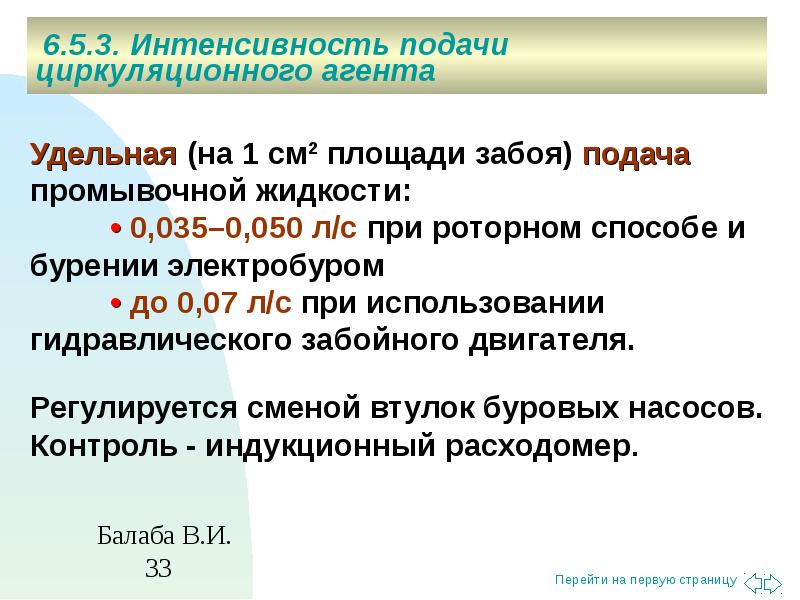 6.5.3. Интенсивность подачи циркуляционного агента

Удельная (на 1 см² площади забоя) подача промывочной жидкости:

• 0,035–0,050 л/с при роторном способе и бурении электробуром

• до 0,07 л/с при использовании гидравлического забойного двигателя.

Регулируется сменой втулок буровых насосов. Контроль - индукционный расходомер.

Балаба В.И.
33

Перейти на первую страницу